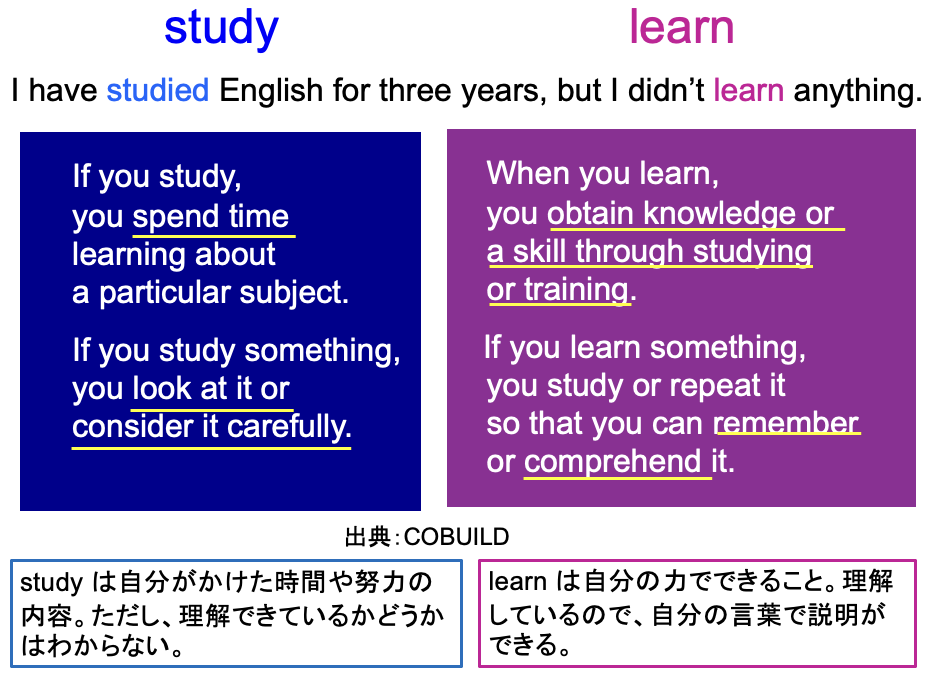 study

learn

I have studied English for three years, but I didn’t learn anything.

If you study, you spend time learning about a particular subject.

If you study something, you look at it or consider it carefully.

When you learn, you obtain knowledge or a skill through studying or training.

If you learn something, you study or repeat it so that you can remember or comprehend it.

出典：COBUILD

study は自分がかけた時間や努力の内容。ただし、理解できているかどうかはわからない。

learn は自分の力でできること。理解しているので、自分の言葉で説明ができる。